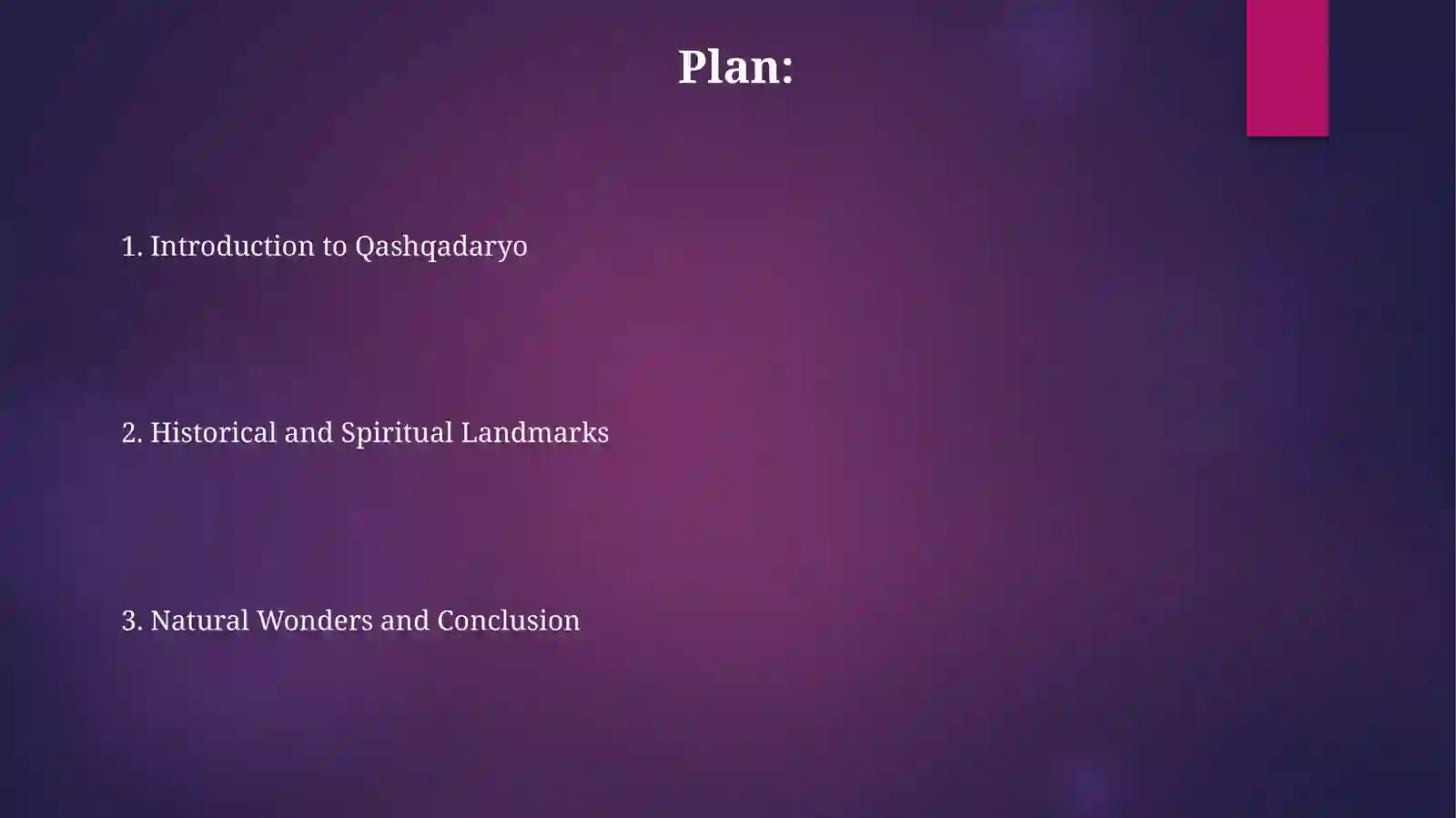 Plan:

1. Introduction to Qashqadaryo

2. Historical and Spiritual Landmarks

3. Natural Wonders and Conclusion